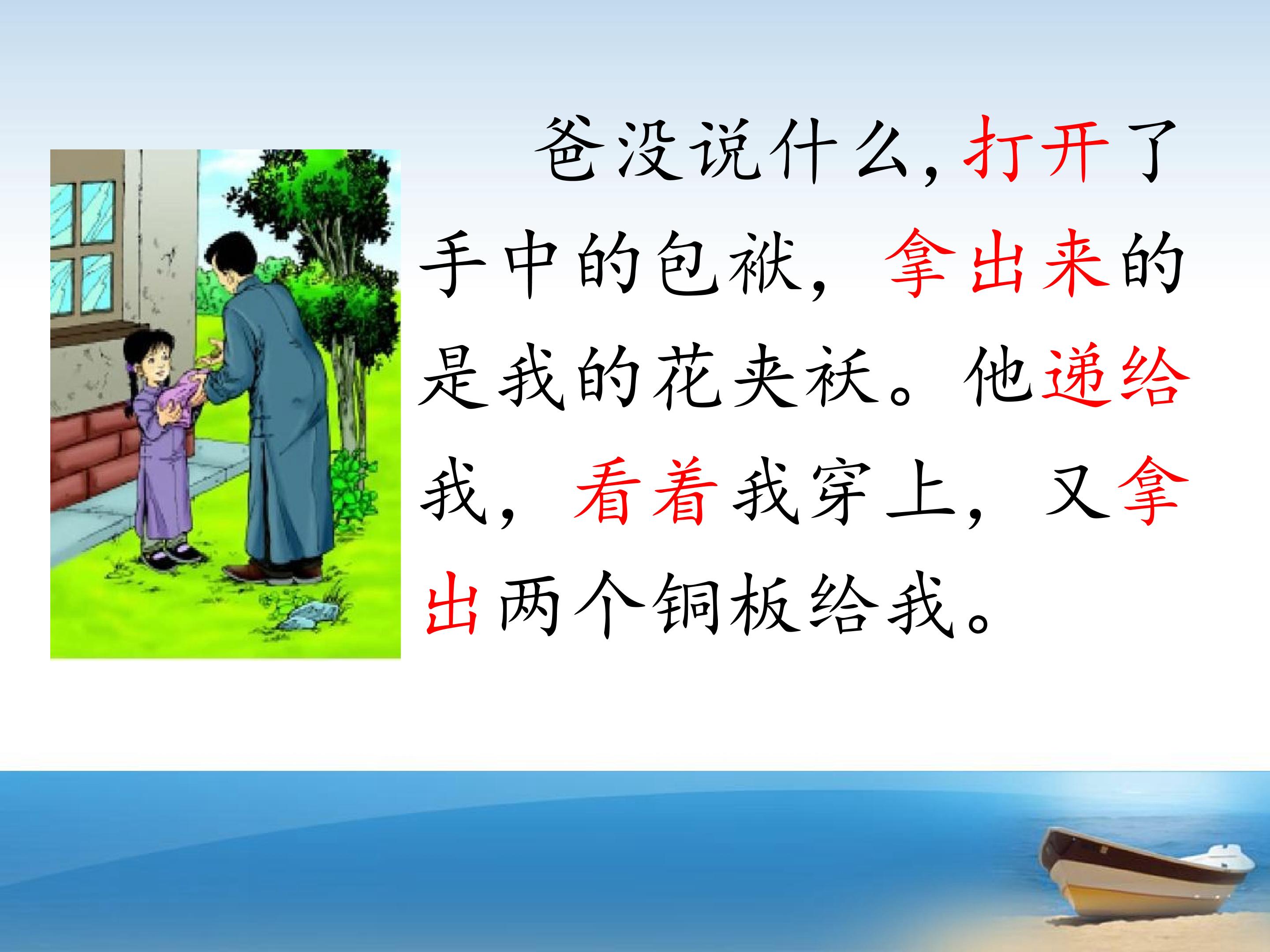 爸没说什么，打开了手中的包袱，拿出来的是我的花夹袄。他递给我，看着我穿上，又拿出两个铜板给我。